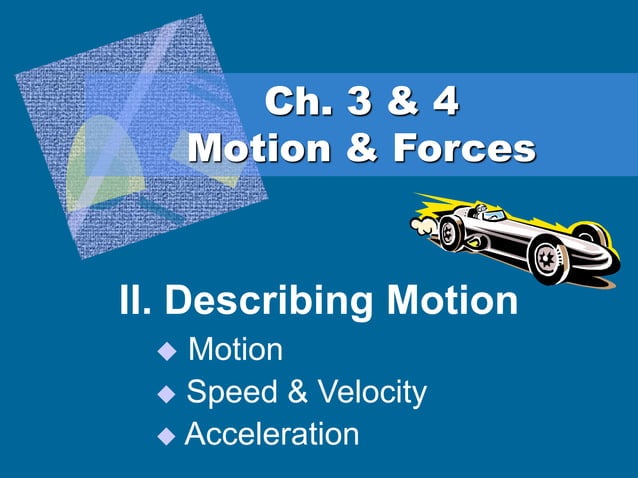 Ch. 3 & 4
Motion & Forces

II. Describing Motion

◆ Motion
◆ Speed & Velocity
◆ Acceleration